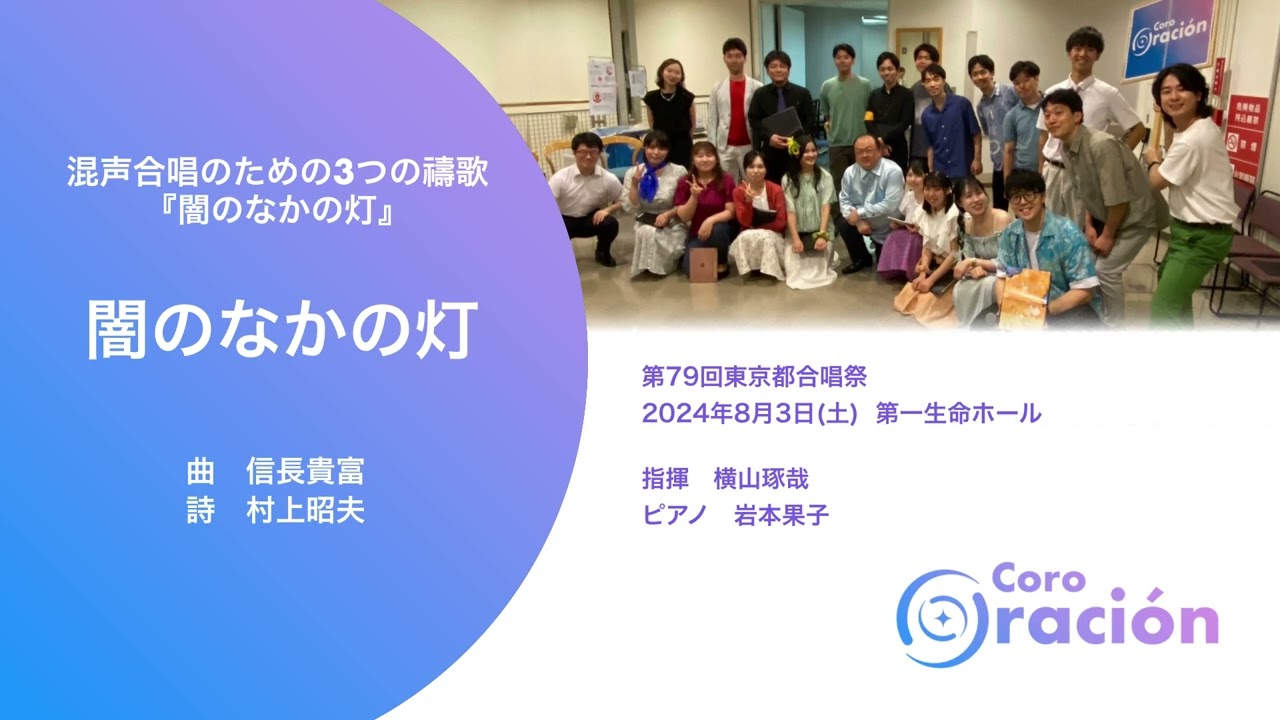 混声合唱のための3つの禱歌
『闇のなかの灯』

闇のなかの灯

曲　信長貴富
詩　村上昭夫

Coro Oración

第79回東京都合唱祭
2024年8月3日(土)　第一生命ホール

指揮　横山琢哉
ピアノ　岩本果子

Coro Oración